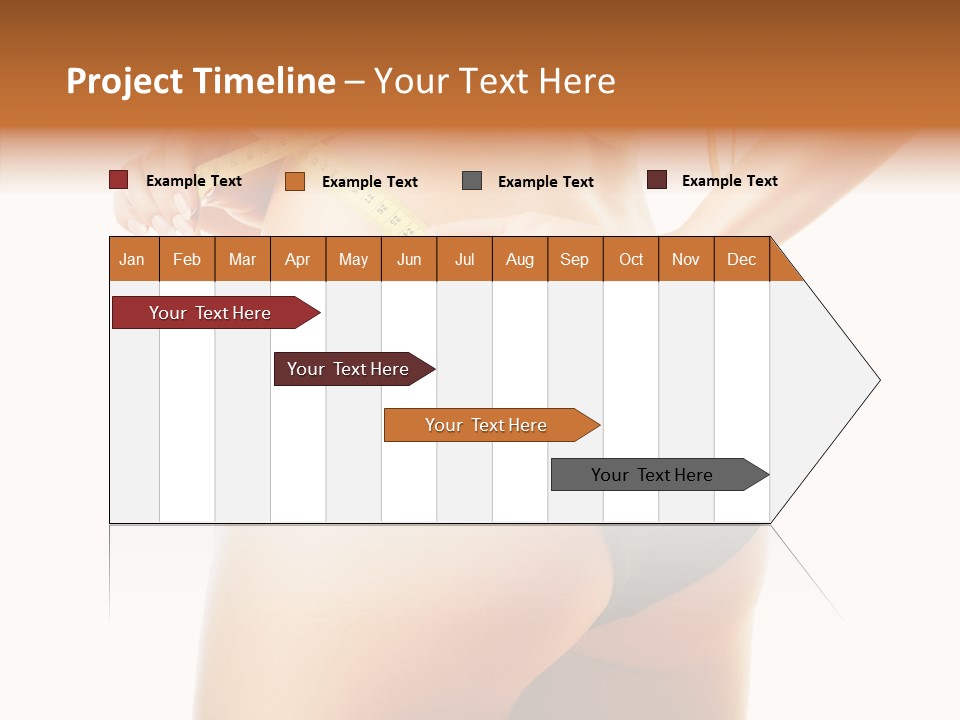 Project Timeline – Your Text Here

Example Text Example Text Example Text Example Text

| Jan | Feb | Mar | Apr | May | Jun | Jul | Aug | Sep | Oct | Nov | Dec |
|---|---|---|---|---|---|---|---|---|---|---|---|

Your Text Here

Your Text Here

Your Text Here

Your Text Here